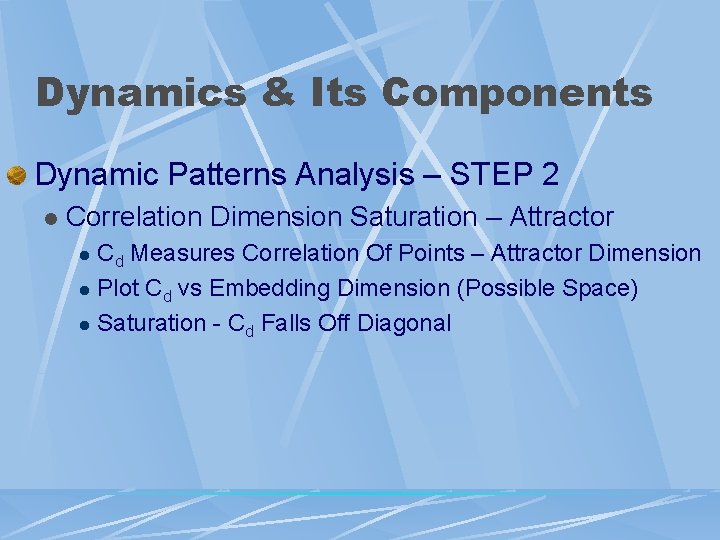 Dynamics & Its Components

Dynamic Patterns Analysis – STEP 2

Correlation Dimension Saturation – Attractor

$C_d$ Measures Correlation Of Points – Attractor Dimension

Plot $C_d$ vs Embedding Dimension (Possible Space)

Saturation - $C_d$ Falls Off Diagonal